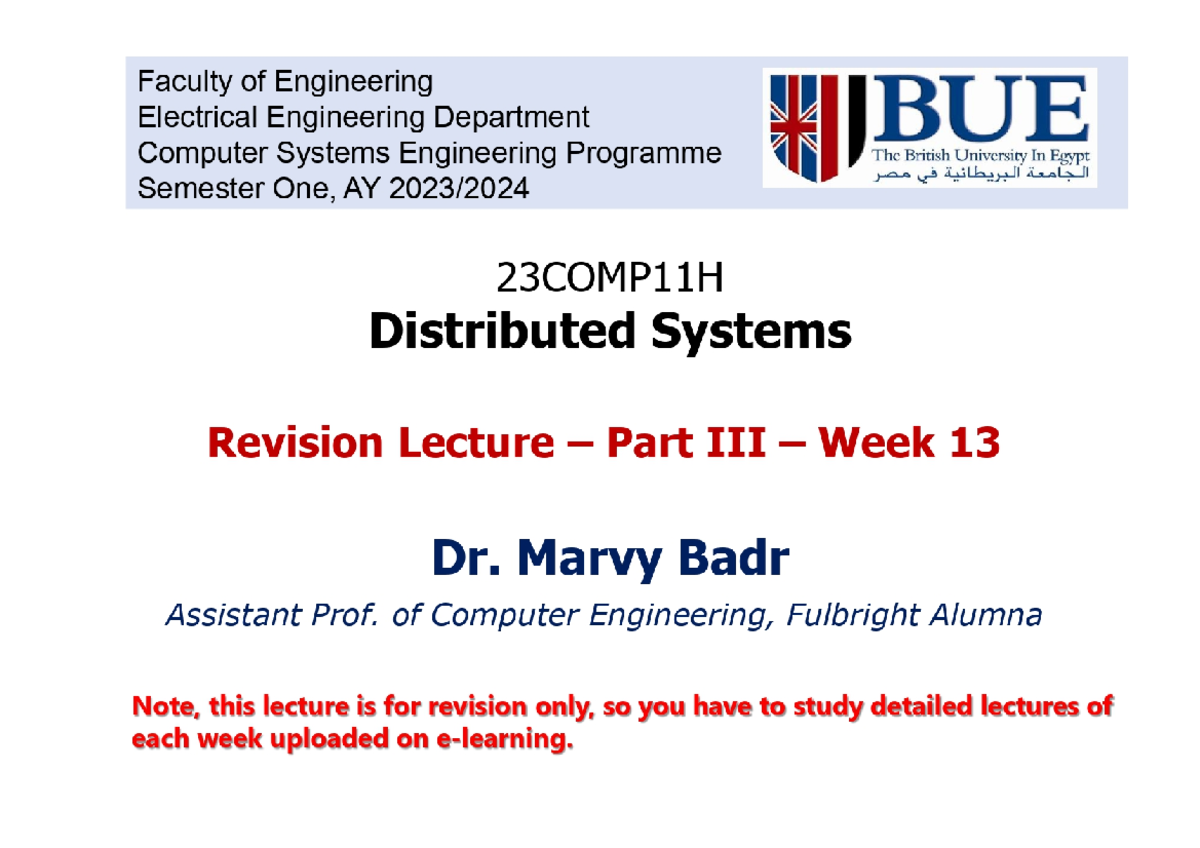 Faculty of Engineering
Electrical Engineering Department
Computer Systems Engineering Programme
Semester One, AY 2023/2024

BUE
The British University In Egypt
الجامعة البريطانية في مصر

23COMP11H
Distributed Systems

Revision Lecture – Part III – Week 13

Dr. Marvy Badr

Assistant Prof. of Computer Engineering, Fulbright Alumna

Note, this lecture is for revision only, so you have to study detailed lectures of each week uploaded on e-learning.